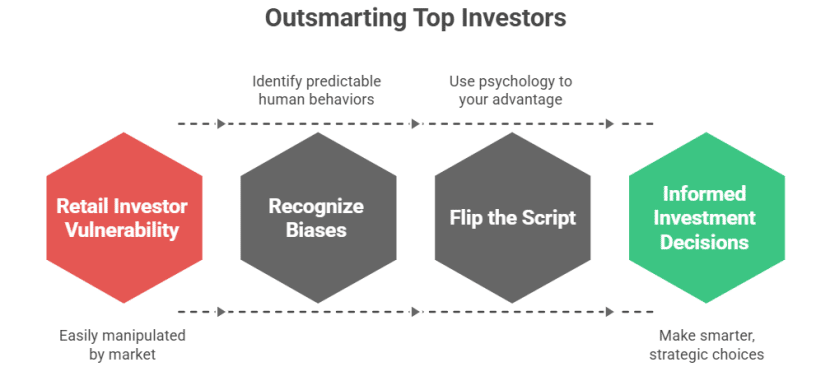 Outsmarting Top Investors

Identify predictable human behaviors

Use psychology to your advantage

Retail Investor Vulnerability

Recognize Biases

Flip the Script

Informed Investment Decisions

Easily manipulated by market

Make smarter, strategic choices